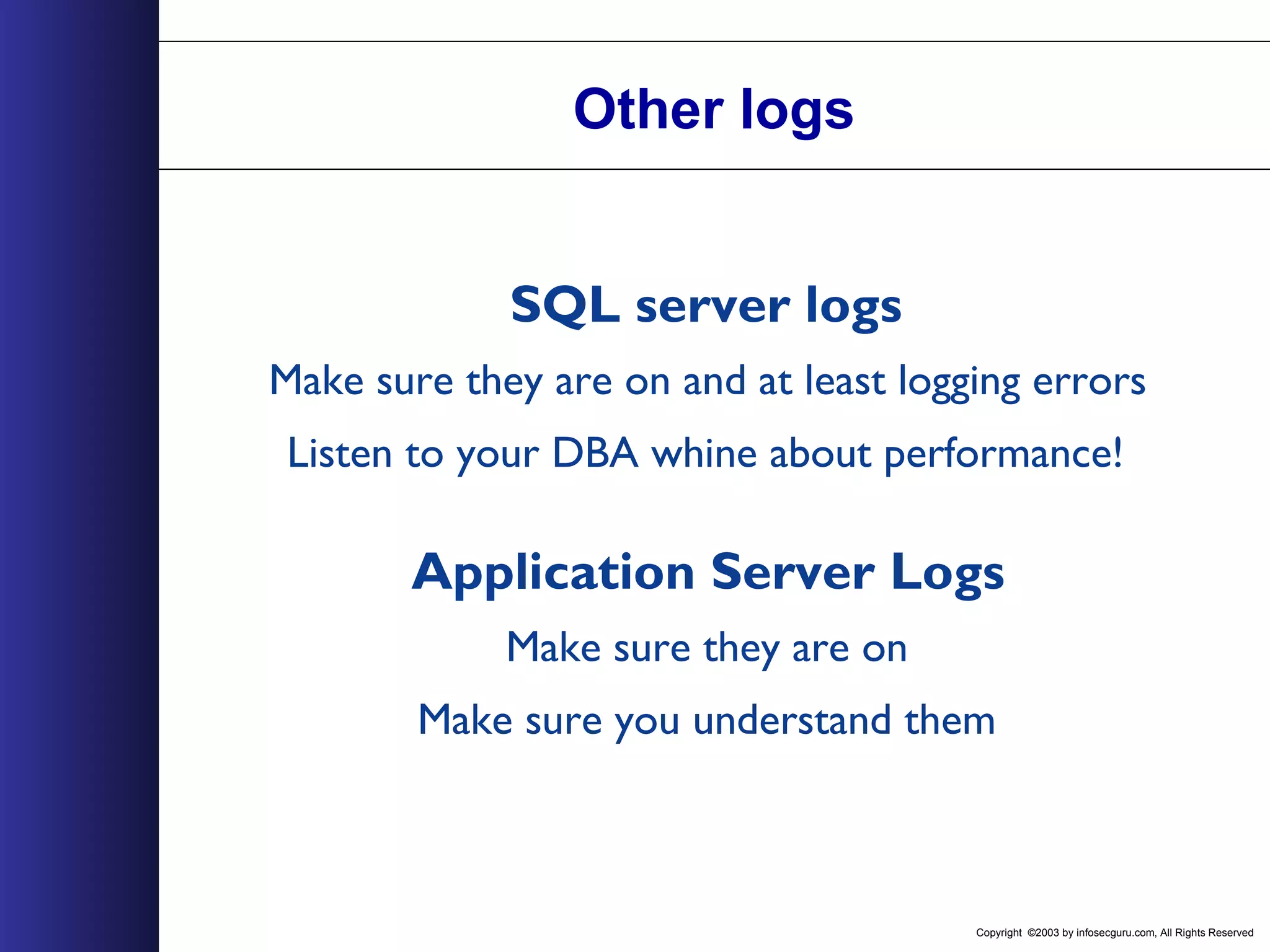 Other logs

SQL server logs

Make sure they are on and at least logging errors

Listen to your DBA whine about performance!

Application Server Logs

Make sure they are on

Make sure you understand them

Copyright ©2003 by infosecguru.com, All Rights Reserved